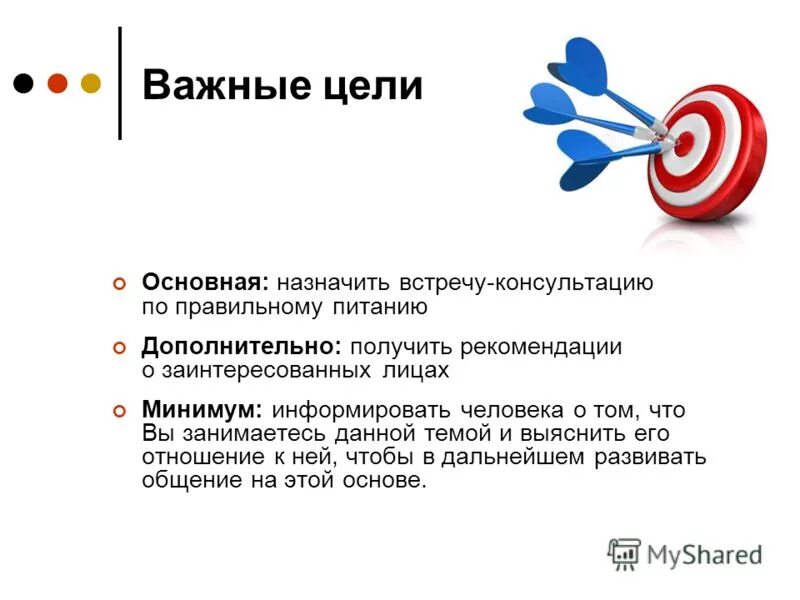 Важные цели

Основная: назначить встречу-консультацию по правильному питанию

Дополнительно: получить рекомендации о заинтересованных лицах

Минимум: информировать человека о том, что Вы занимаетесь данной темой и выяснить его отношение к ней, чтобы в дальнейшем развивать общение на этой основе.

MyShared